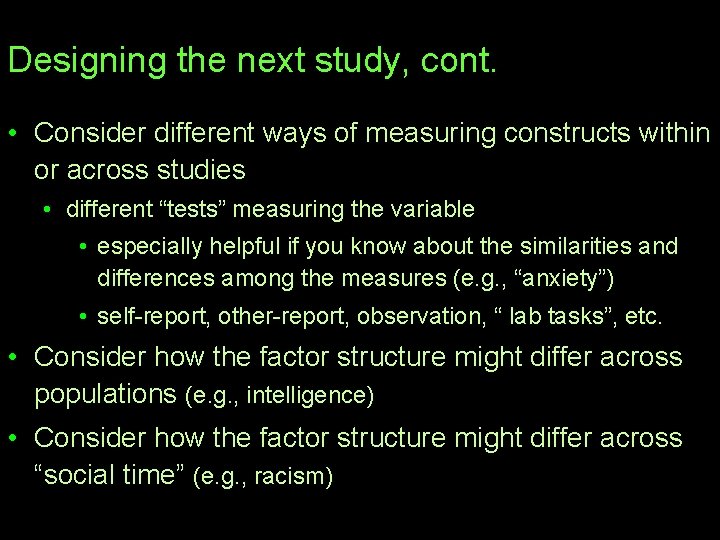 Designing the next study, cont.

• Consider different ways of measuring constructs within or across studies

• different “tests” measuring the variable

• especially helpful if you know about the similarities and differences among the measures (e.g., “anxiety”)

• self-report, other-report, observation, “ lab tasks”, etc.

• Consider how the factor structure might differ across populations (e.g., intelligence)

• Consider how the factor structure might differ across “social time” (e.g., racism)